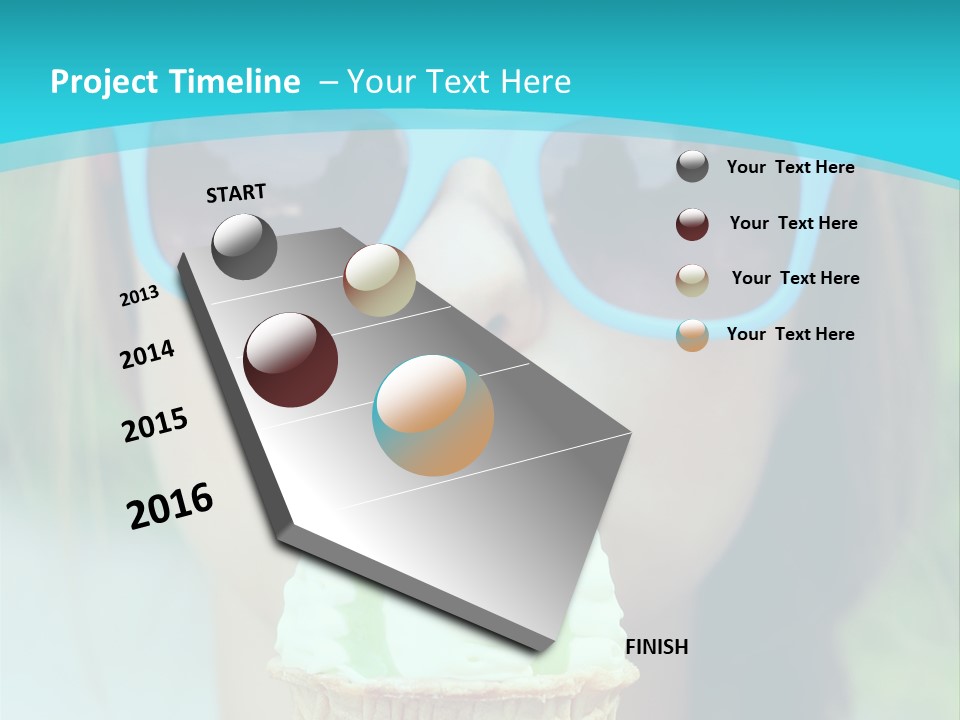 Project Timeline – Your Text Here

START

2013

2014

2015

2016

FINISH

Your Text Here

Your Text Here

Your Text Here

Your Text Here